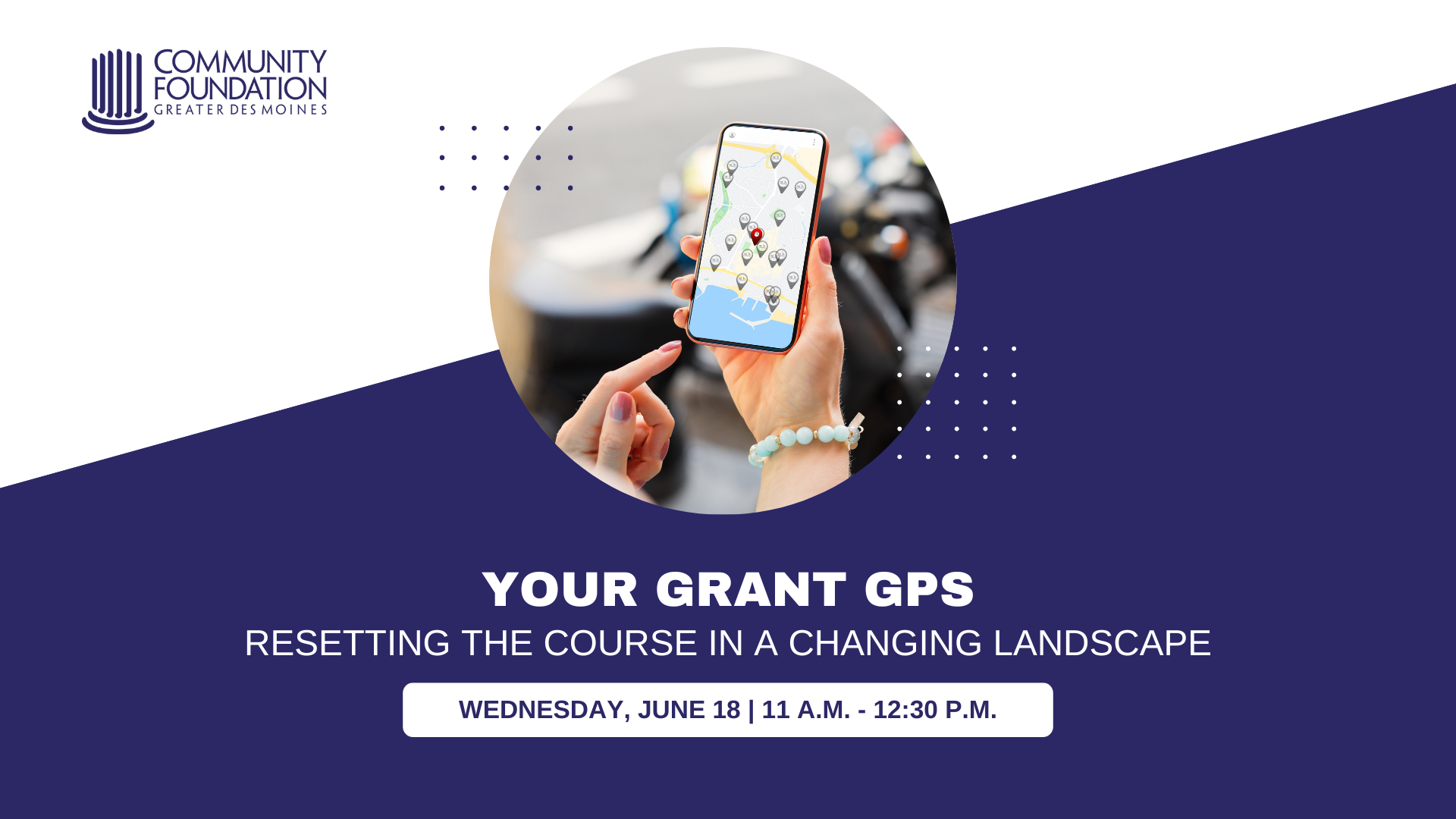 COMMUNITY FOUNDATION
GREATER DES MOINES

YOUR GRANT GPS
RESETTING THE COURSE IN A CHANGING LANDSCAPE

WEDNESDAY, JUNE 18 | 11 A.M. - 12:30 P.M.